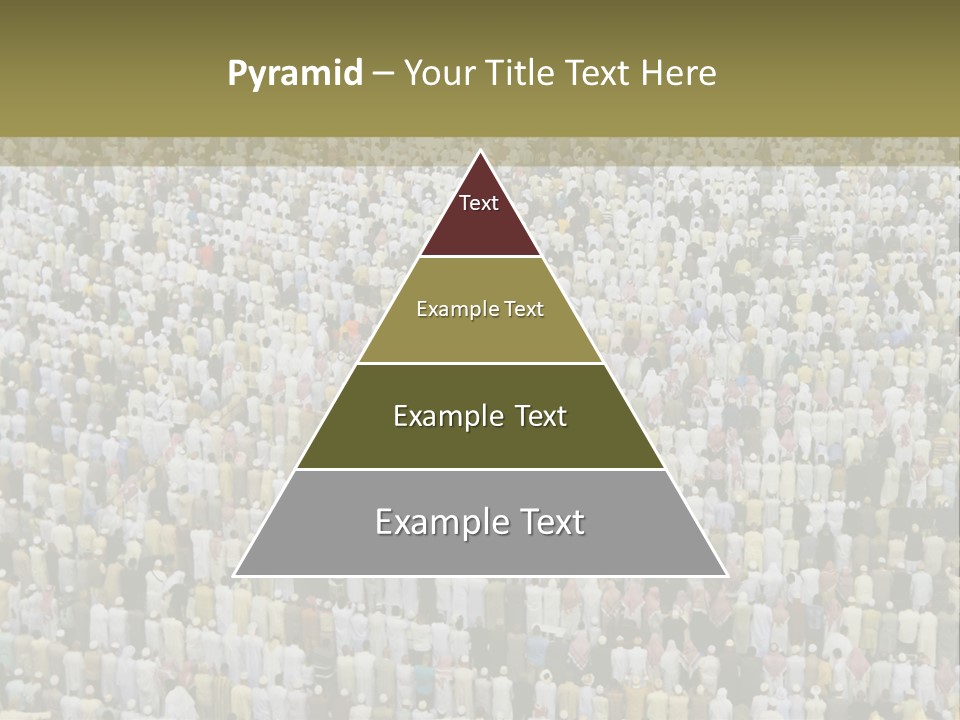 Pyramid – Your Title Text Here

Text

Example Text

Example Text

Example Text